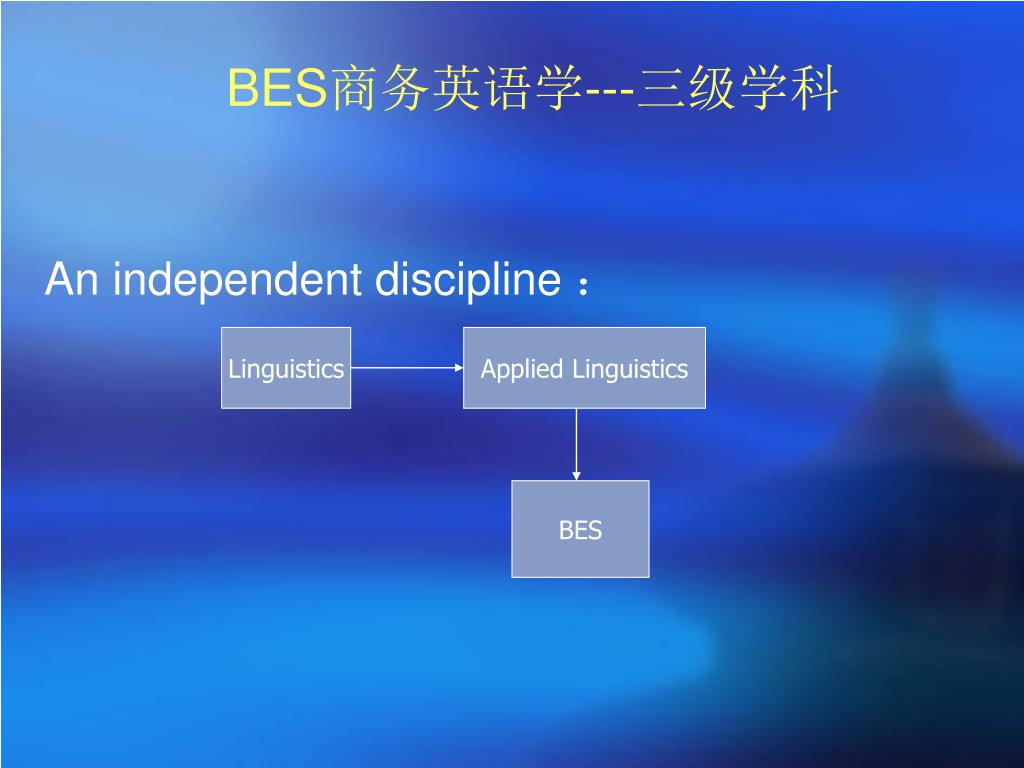 BES商务英语学---三级学科

An independent discipline ：

Linguistics

Applied Linguistics

BES